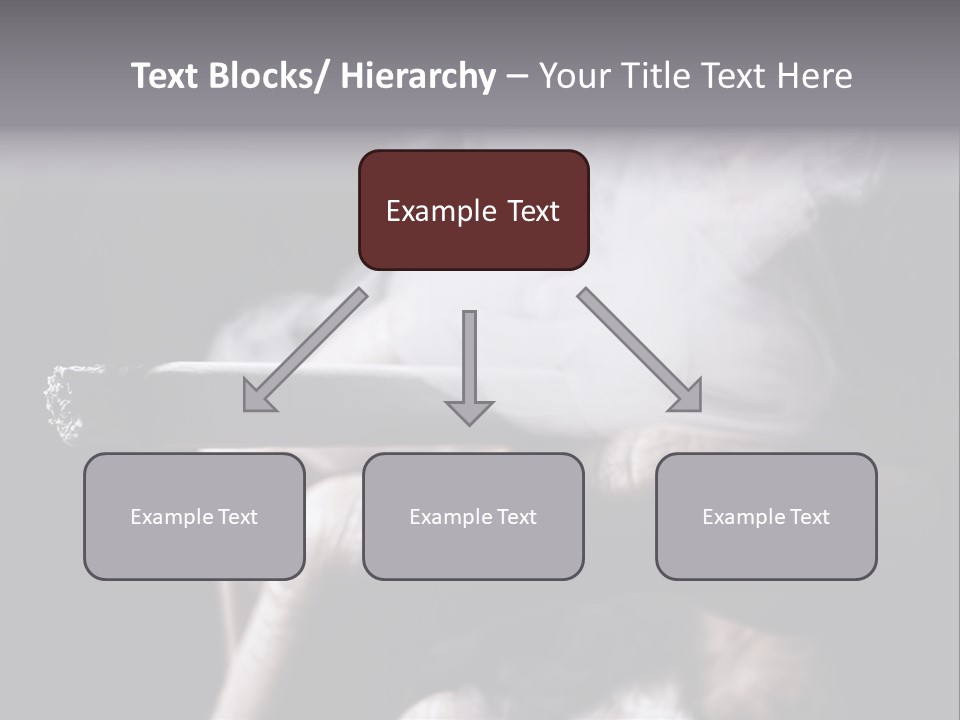 Text Blocks/ Hierarchy – Your Title Text Here

Example Text

Example Text

Example Text

Example Text